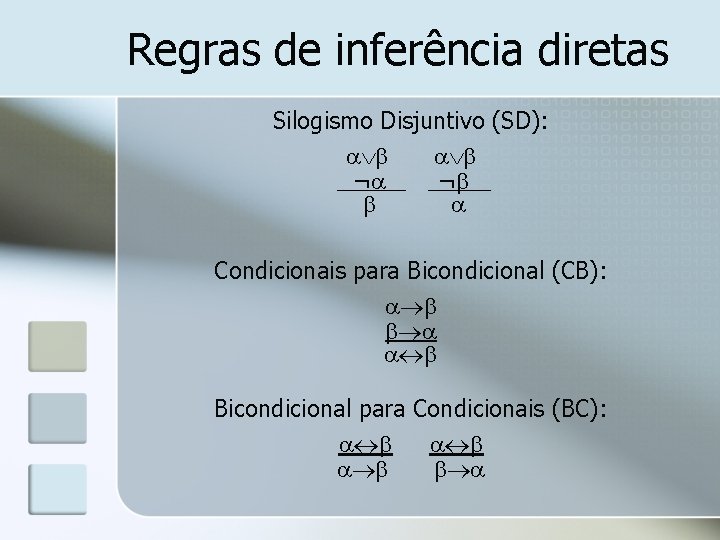 Regras de inferência diretas

Silogismo Disjuntivo (SD):

$\alpha \vee \beta$ $\alpha \vee \beta$
$\neg\alpha$ $\neg\beta$
$\beta$ $\alpha$

Condicionais para Bicondicional (CB):

$\alpha \rightarrow \beta$
$\beta \rightarrow \alpha$
$\alpha \leftrightarrow \beta$

Bicondicional para Condicionais (BC):

$\alpha \leftrightarrow \beta$ $\alpha \leftrightarrow \beta$
$\alpha \rightarrow \beta$ $\beta \rightarrow \alpha$